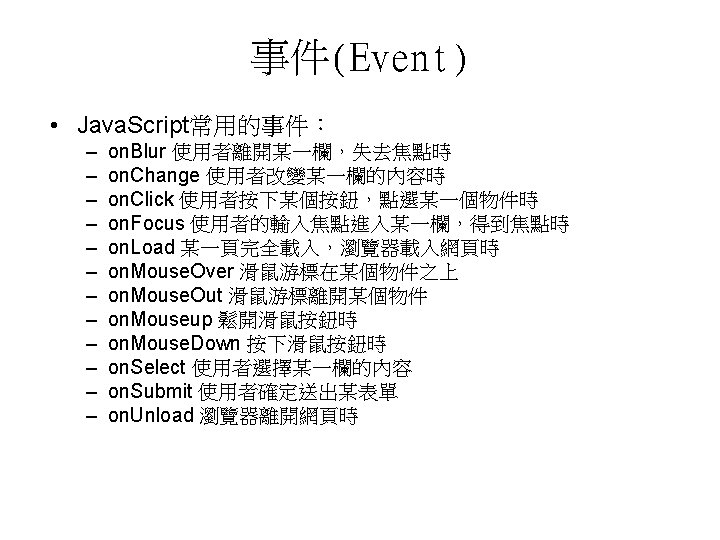 事件(Event)

• JavaScript常用的事件：
– onBlur 使用者離開某一欄，失去焦點時
– onChange 使用者改變某一欄的內容時
– onClick 使用者按下某個按鈕，點選某一個物件時
– onFocus 使用者的輸入焦點進入某一欄，得到焦點時
– onLoad 某一頁完全載入，瀏覽器載入網頁時
– onMouseOver 滑鼠游標在某個物件之上
– onMouseOut 滑鼠游標離開某個物件
– onMouseup 鬆開滑鼠按鈕時
– onMouseDown 按下滑鼠按鈕時
– onSelect 使用者選擇某一欄的內容
– onSubmit 使用者確定送出某表單
– onUnload 瀏覽器離開網頁時